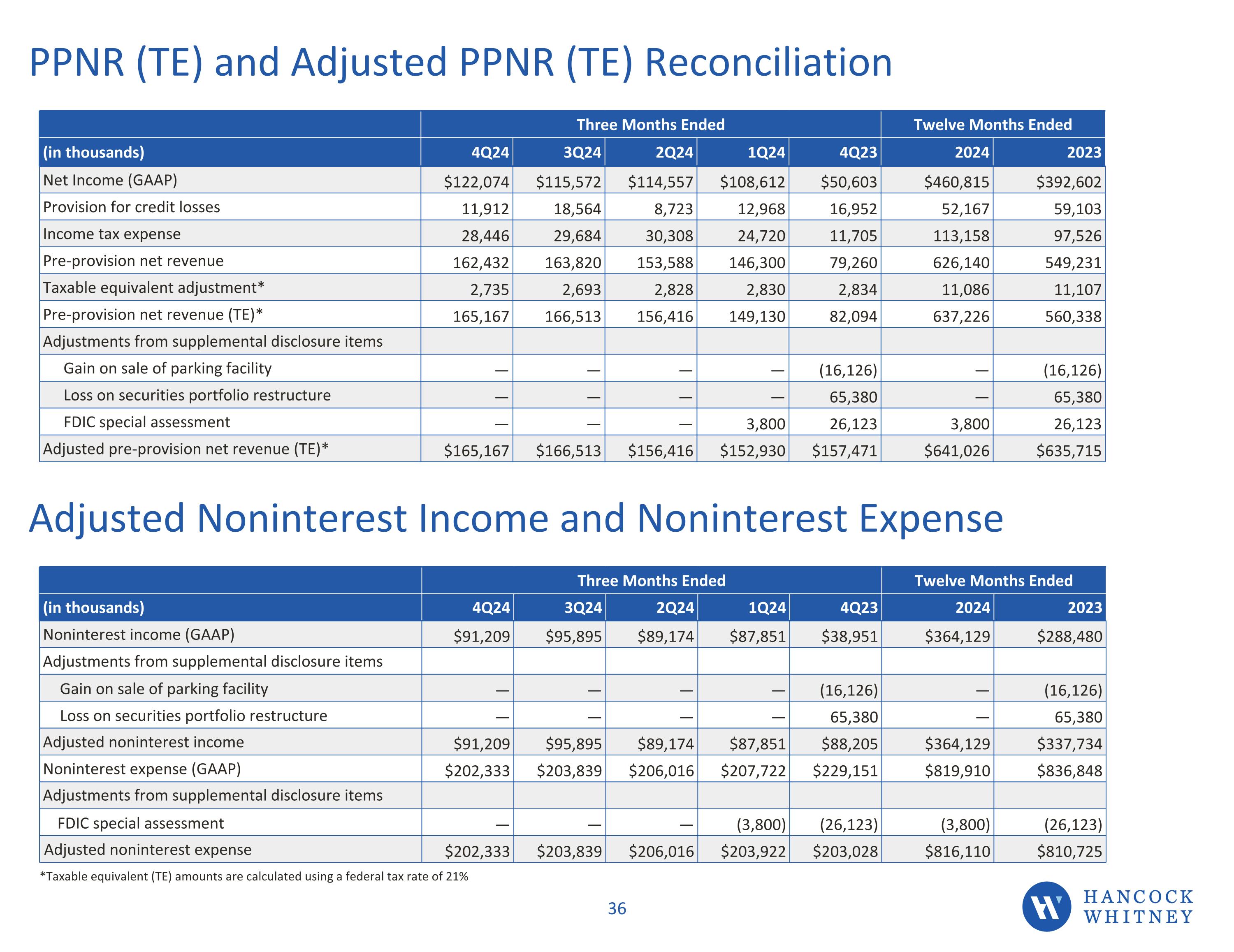 PPNR (TE) and Adjusted PPNR (TE) Reconciliation

| | Three Months Ended | | | | | Twelve Months Ended | |
|---|---|---|---|---|---|---|---|
| (in thousands) | 4Q24 | 3Q24 | 2Q24 | 1Q24 | 4Q23 | 2024 | 2023 |
| Net Income (GAAP) | \$122,074 | \$115,572 | \$114,557 | \$108,612 | \$50,603 | \$460,815 | \$392,602 |
| Provision for credit losses | 11,912 | 18,564 | 8,723 | 12,968 | 16,952 | 52,167 | 59,103 |
| Income tax expense | 28,446 | 29,684 | 30,308 | 24,720 | 11,705 | 113,158 | 97,526 |
| Pre-provision net revenue | 162,432 | 163,820 | 153,588 | 146,300 | 79,260 | 626,140 | 549,231 |
| Taxable equivalent adjustment* | 2,735 | 2,693 | 2,828 | 2,830 | 2,834 | 11,086 | 11,107 |
| Pre-provision net revenue (TE)* | 165,167 | 166,513 | 156,416 | 149,130 | 82,094 | 637,226 | 560,338 |
| Adjustments from supplemental disclosure items | | | | | | | |
| Gain on sale of parking facility | — | — | — | — | (16,126) | — | (16,126) |
| Loss on securities portfolio restructure | — | — | — | — | 65,380 | — | 65,380 |
| FDIC special assessment | — | — | — | 3,800 | 26,123 | 3,800 | 26,123 |
| Adjusted pre-provision net revenue (TE)* | \$165,167 | \$166,513 | \$156,416 | \$152,930 | \$157,471 | \$641,026 | \$635,715 |

Adjusted Noninterest Income and Noninterest Expense

| | Three Months Ended | | | | | Twelve Months Ended | |
|---|---|---|---|---|---|---|---|
| (in thousands) | 4Q24 | 3Q24 | 2Q24 | 1Q24 | 4Q23 | 2024 | 2023 |
| Noninterest income (GAAP) | \$91,209 | \$95,895 | \$89,174 | \$87,851 | \$38,951 | \$364,129 | \$288,480 |
| Adjustments from supplemental disclosure items | | | | | | | |
| Gain on sale of parking facility | — | — | — | — | (16,126) | — | (16,126) |
| Loss on securities portfolio restructure | — | — | — | — | 65,380 | — | 65,380 |
| Adjusted noninterest income | \$91,209 | \$95,895 | \$89,174 | \$87,851 | \$88,205 | \$364,129 | \$337,734 |
| Noninterest expense (GAAP) | \$202,333 | \$203,839 | \$206,016 | \$207,722 | \$229,151 | \$819,910 | \$836,848 |
| Adjustments from supplemental disclosure items | | | | | | | |
| FDIC special assessment | — | — | — | (3,800) | (26,123) | (3,800) | (26,123) |
| Adjusted noninterest expense | \$202,333 | \$203,839 | \$206,016 | \$203,922 | \$203,028 | \$816,110 | \$810,725 |

*Taxable equivalent (TE) amounts are calculated using a federal tax rate of 21%

36

HANCOCK WHITNEY